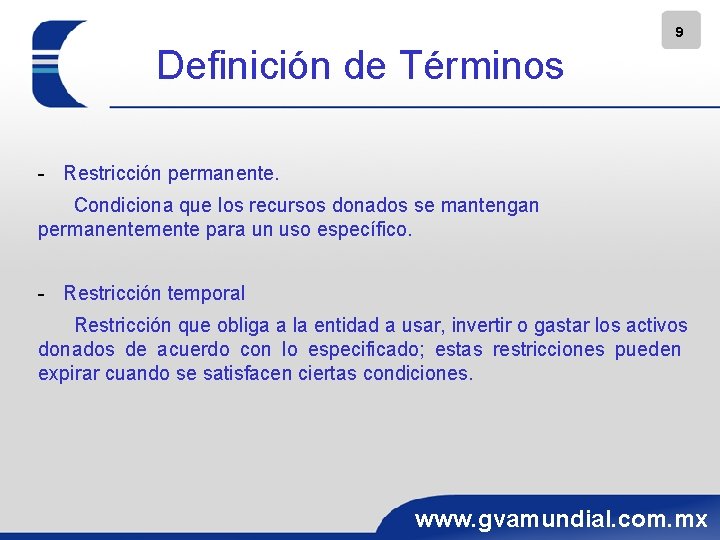 9

Definición de Términos

- Restricción permanente.

Condiciona que los recursos donados se mantengan permanentemente para un uso específico.

- Restricción temporal

Restricción que obliga a la entidad a usar, invertir o gastar los activos donados de acuerdo con lo especificado; estas restricciones pueden expirar cuando se satisfacen ciertas condiciones.

www.gvamundial.com.mx